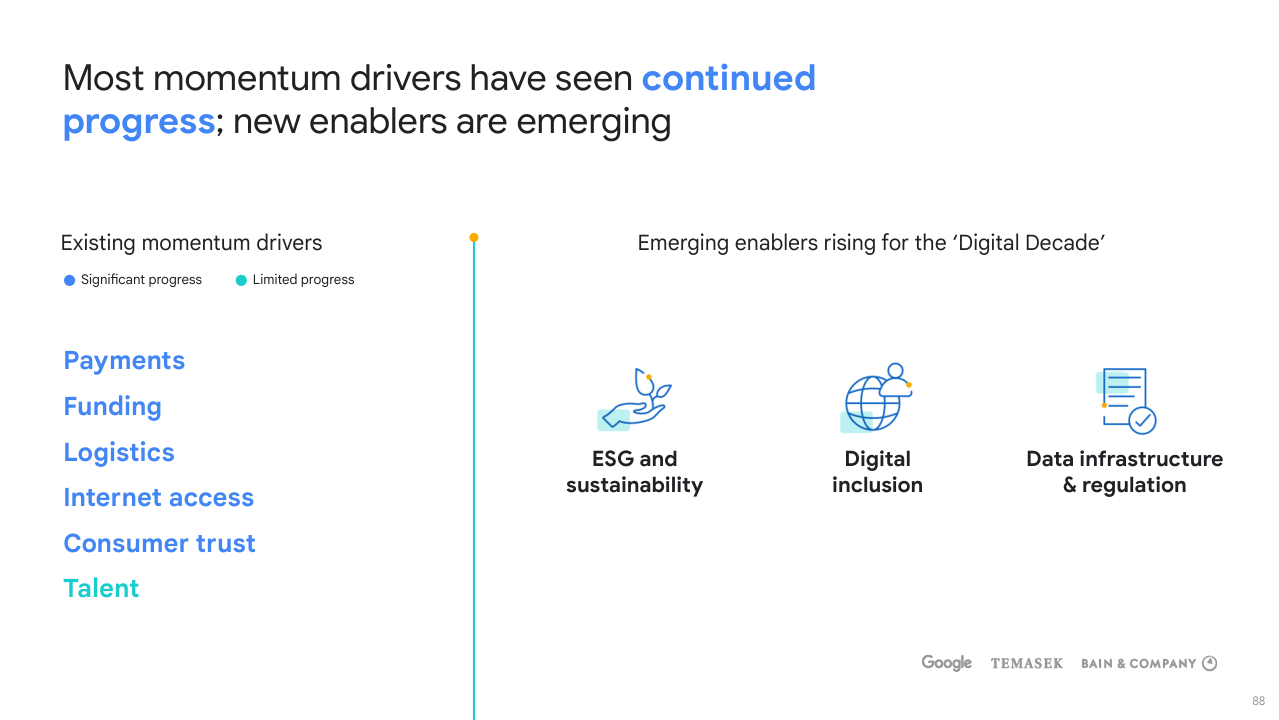 Most momentum drivers have seen continued progress; new enablers are emerging

Existing momentum drivers

Significant progress

Limited progress

Payments

Funding

Logistics

Internet access

Consumer trust

Talent

Emerging enablers rising for the 'Digital Decade'

ESG and sustainability

Digital inclusion

Data infrastructure & regulation

Google TEMASEK BAIN & COMPANY

88